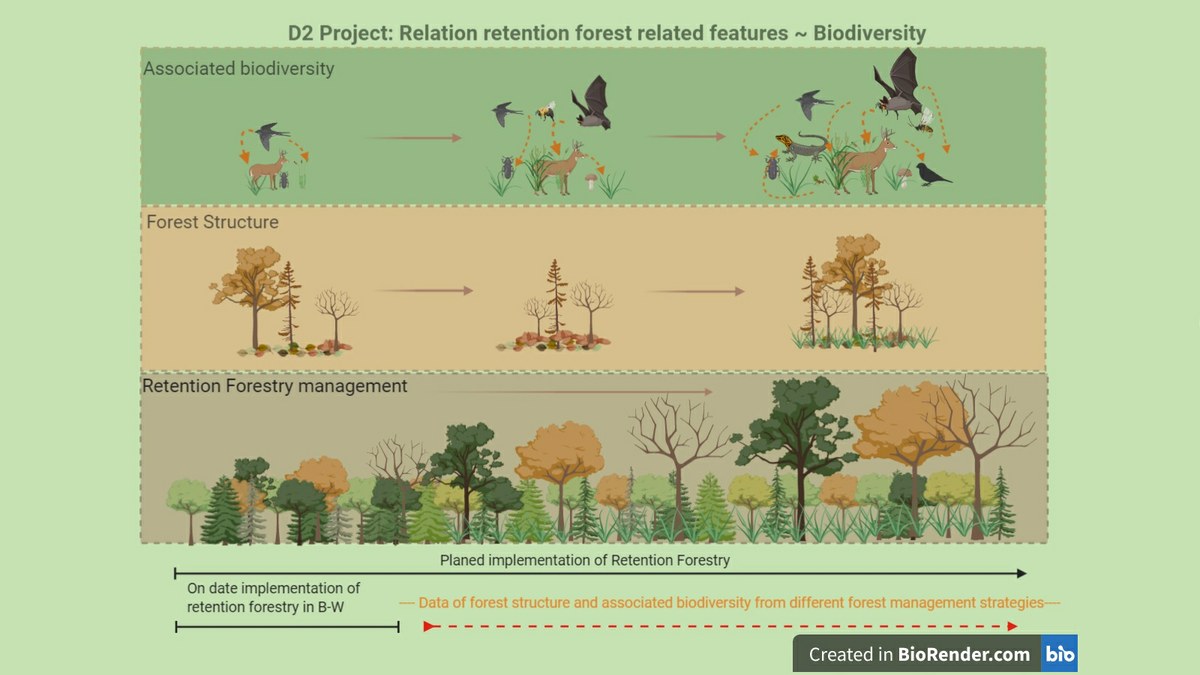 D2 Project: Relation retention forest related features ~ Biodiversity

Associated biodiversity

Forest Structure

Retention Forestry management

Planed implementation of Retention Forestry

On date implementation of retention forestry in B-W

---- Data of forest structure and associated biodiversity from different forest management strategies----

Created in BioRender.com bio